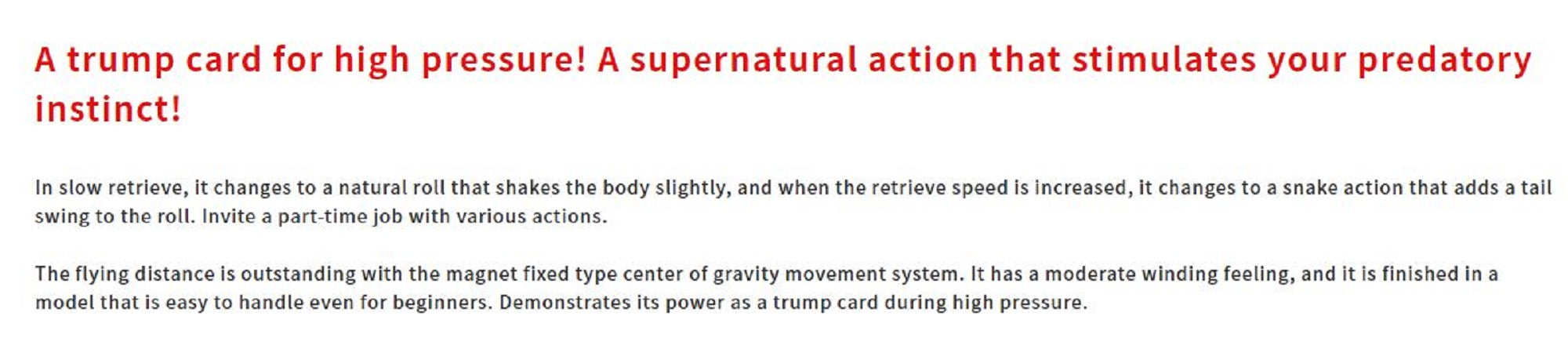 A trump card for high pressure! A supernatural action that stimulates your predatory instinct!

In slow retrieve, it changes to a natural roll that shakes the body slightly, and when the retrieve speed is increased, it changes to a snake action that adds a tail swing to the roll. Invite a part-time job with various actions.

The flying distance is outstanding with the magnet fixed type center of gravity movement system. It has a moderate winding feeling, and it is finished in a model that is easy to handle even for beginners. Demonstrates its power as a trump card during high pressure.